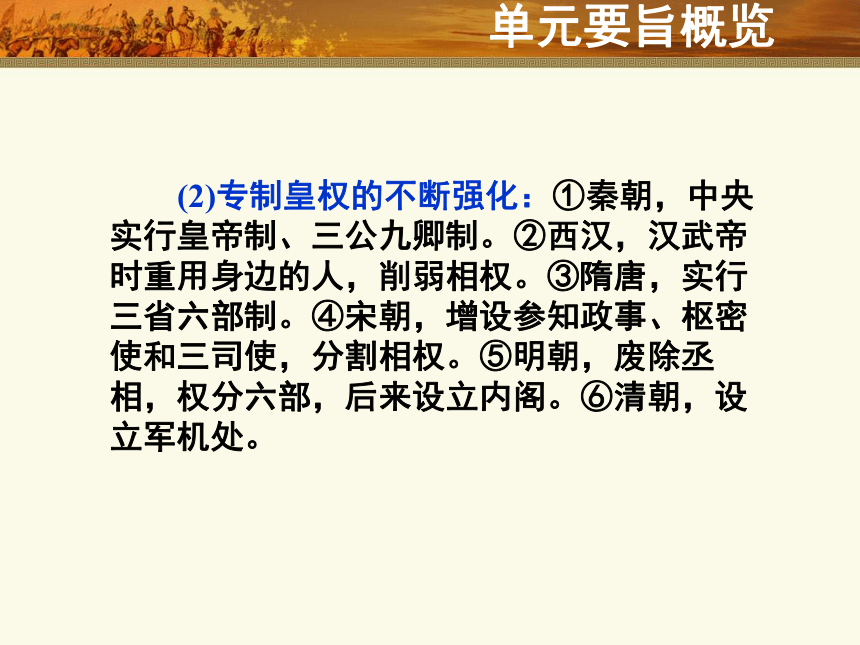 单元要旨概览

(2)专制皇权的不断强化：①秦朝，中央实行皇帝制、三公九卿制。②西汉，汉武帝时重用身边的人，削弱相权。③隋唐，实行三省六部制。④宋朝，增设参知政事、枢密使和三司使，分割相权。⑤明朝，废除丞相，权分六部，后来设立内阁。⑥清朝，设立军机处。